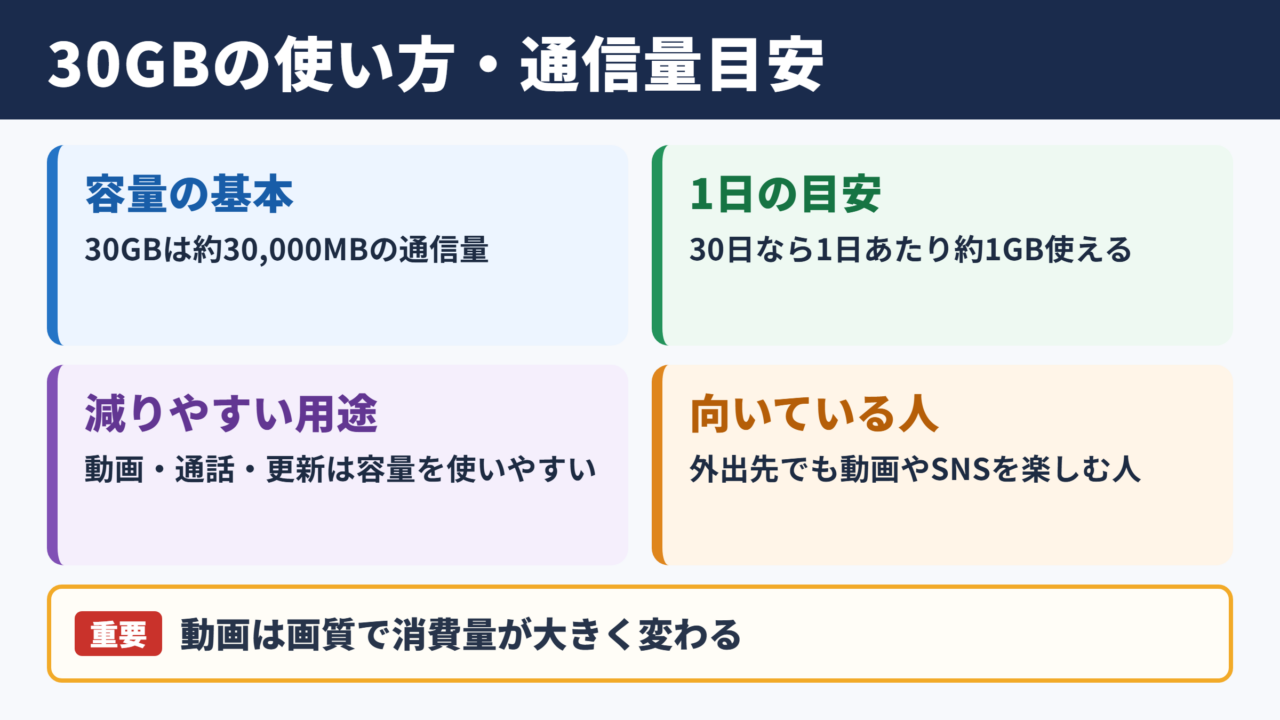 30GBの使い方・通信量目安

容量の基本

30GBは約30,000MBの通信量

1日の目安

30日なら1日あたり約1GB使える

減りやすい用途

動画・通話・更新は容量を使いやすい

向いている人

外出先でも動画やSNSを楽しむ人

重要 動画は画質で消費量が大きく変わる